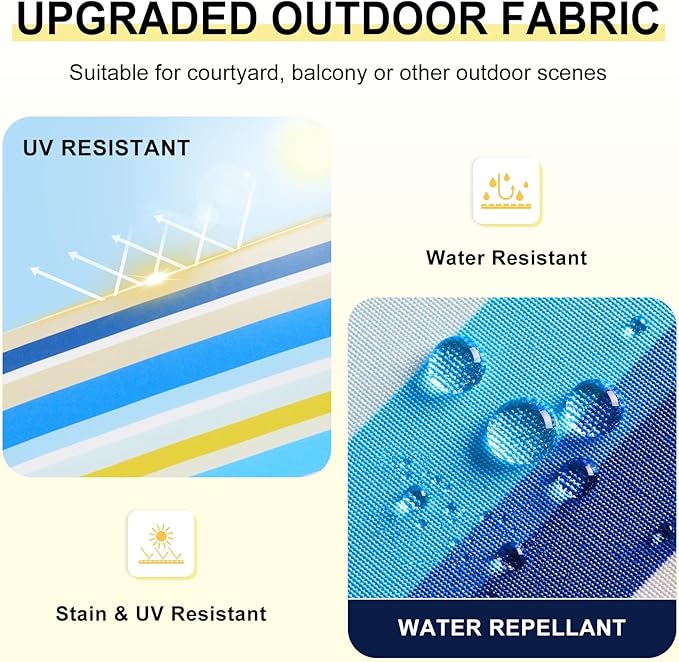 UPGRADED OUTDOOR FABRIC

Suitable for courtyard, balcony or other outdoor scenes

UV RESISTANT

Water Resistant

Stain & UV Resistant

WATER REPELLANT